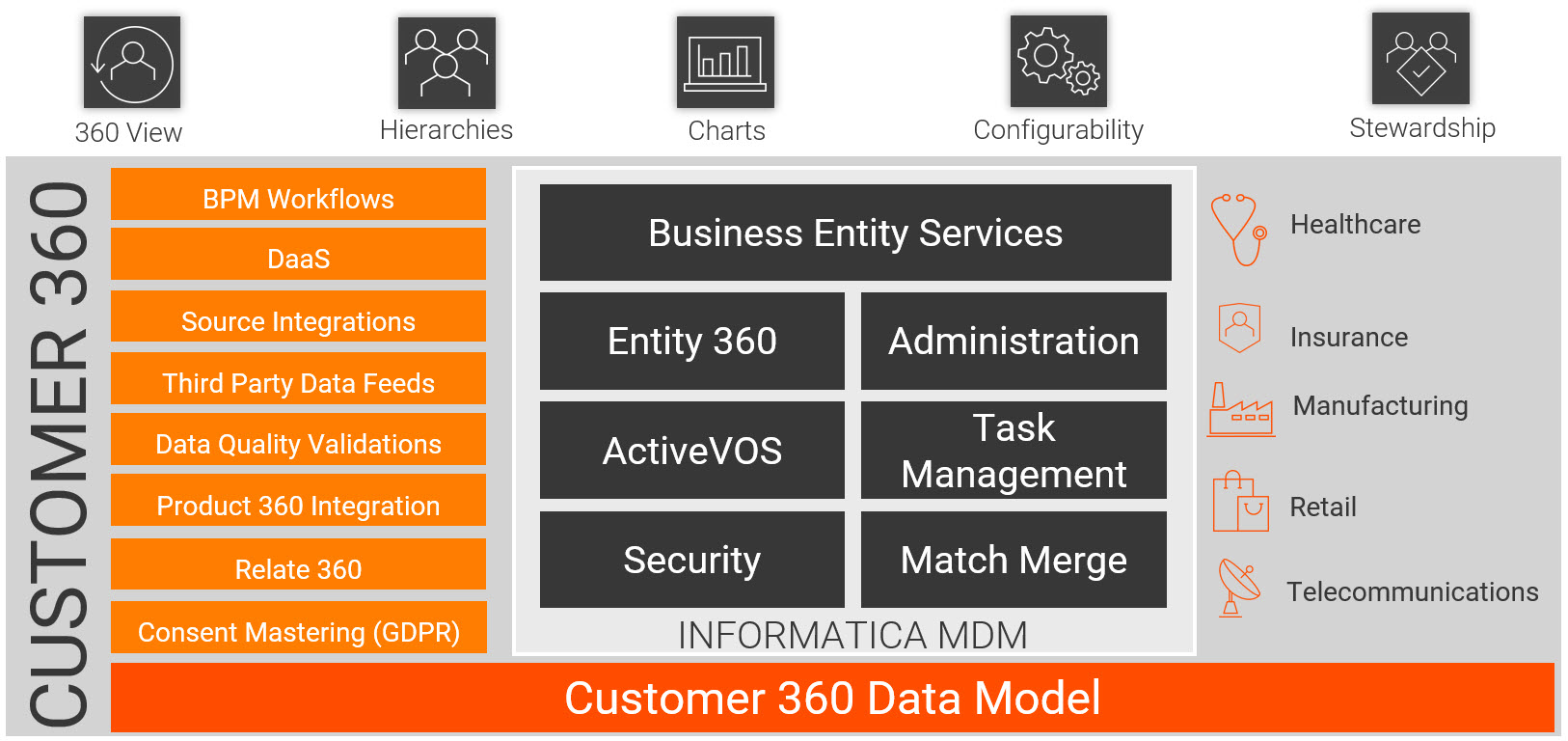 360 View

Hierarchies

Charts

Configurability

Stewardship

CUSTOMER 360

BPM Workflows

DaaS

Source Integrations

Third Party Data Feeds

Data Quality Validations

Product 360 Integration

Relate 360

Consent Mastering (GDPR)

Business Entity Services

Entity 360

Administration

ActiveVOS

Task Management

Security

Match Merge

INFORMATICA MDM

Healthcare

Insurance

Manufacturing

Retail

Telecommunications

Customer 360 Data Model